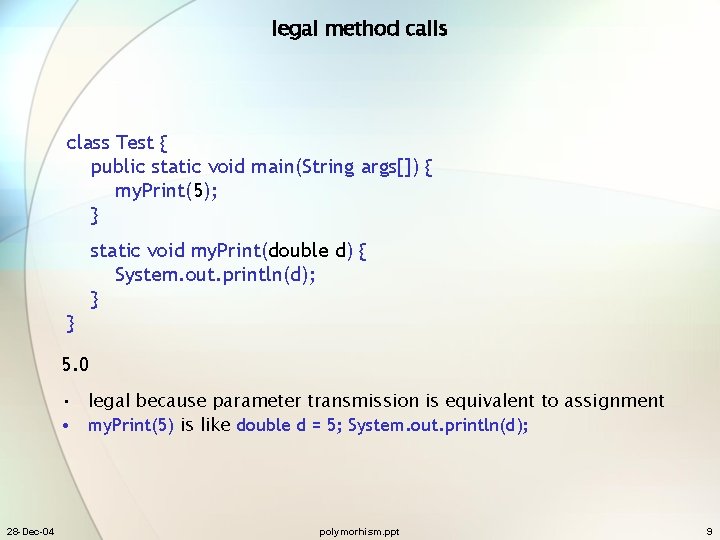 legal method calls

class Test {
public static void main(String args[]) {
myPrint(5);
}

static void myPrint(double d) {
System.out.println(d);
}
}

5.0

• legal because parameter transmission is equivalent to assignment
• myPrint(5) is like double d = 5; System.out.println(d);

28-Dec-04
polymorhism.ppt
9